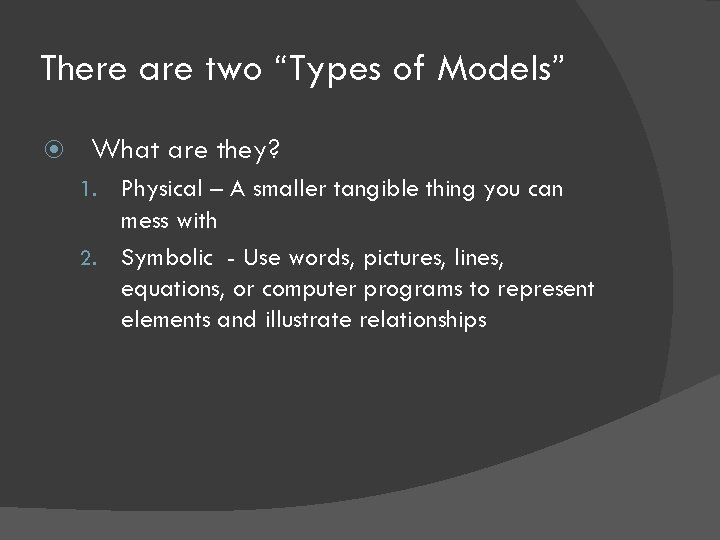 There are two “Types of Models”

What are they?

1. Physical – A smaller tangible thing you can mess with
2. Symbolic - Use words, pictures, lines, equations, or computer programs to represent elements and illustrate relationships